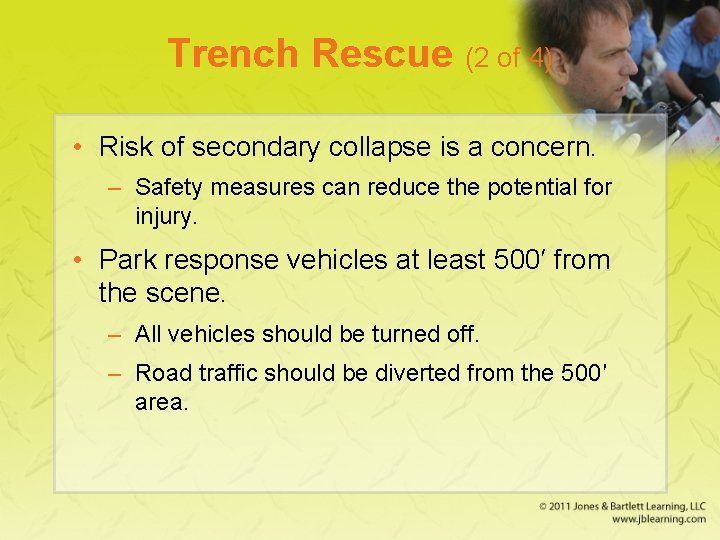 Trench Rescue (2 of 4)

• Risk of secondary collapse is a concern.
– Safety measures can reduce the potential for injury.

• Park response vehicles at least 500′ from the scene.
– All vehicles should be turned off.
– Road traffic should be diverted from the 500′ area.

© 2011 Jones & Bartlett Learning, LLC
www.jblearning.com